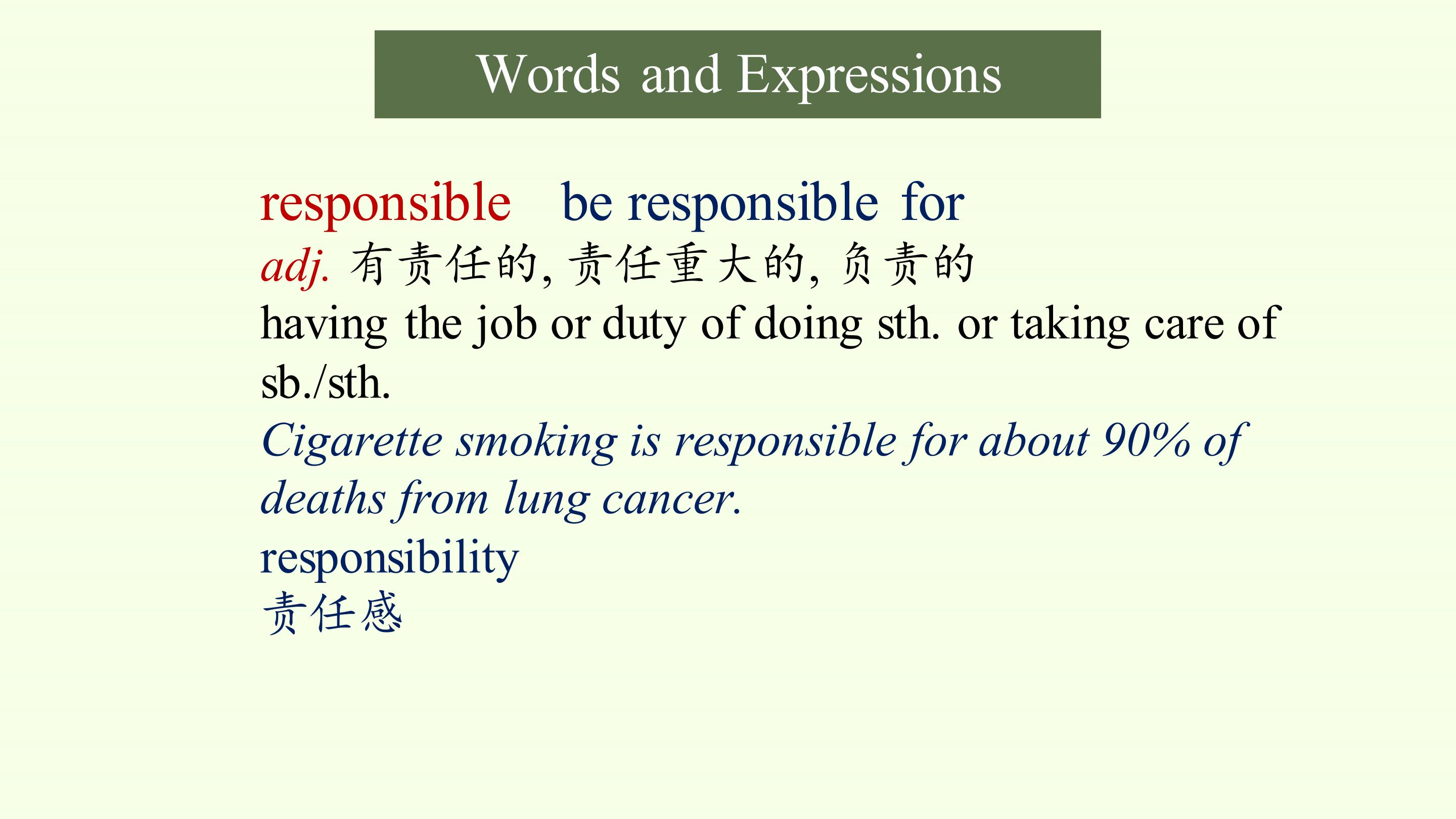 Words and Expressions

responsible   be responsible for
adj. 有责任的, 责任重大的, 负责的
having the job or duty of doing sth. or taking care of sb./sth.
Cigarette smoking is responsible for about 90% of deaths from lung cancer.
responsibility
责任感